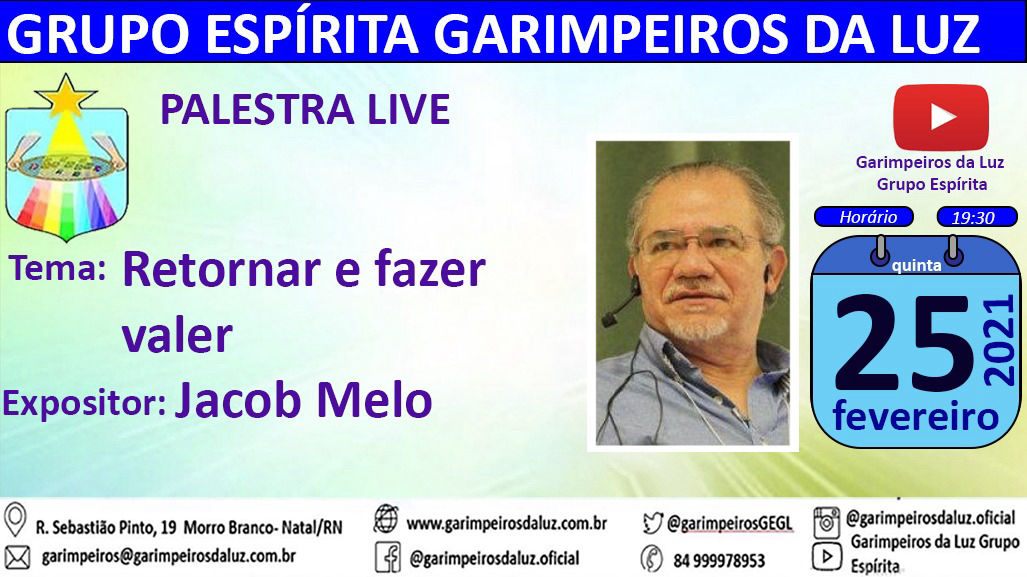 GRUPO ESPÍRITA GARIMPEIROS DA LUZ

PALESTRA LIVE

Tema: Retornar e fazer valer

Expositor: Jacob Melo

Garimpeiros da Luz Grupo Espírita

Horário 19:30

quinta

25

2021

fevereiro

R. Sebastião Pinto, 19 Morro Branco- Natal/RN

garimpeiros@garimpeirosdaluz.com.br

www.garimpeirosdaluz.com.br

@garimpeirosdaluz.oficial

@garimpeirosGEGL

84 999978953

@garimpeirosdaluz.oficial

Garimpeiros da Luz Grupo Espírita